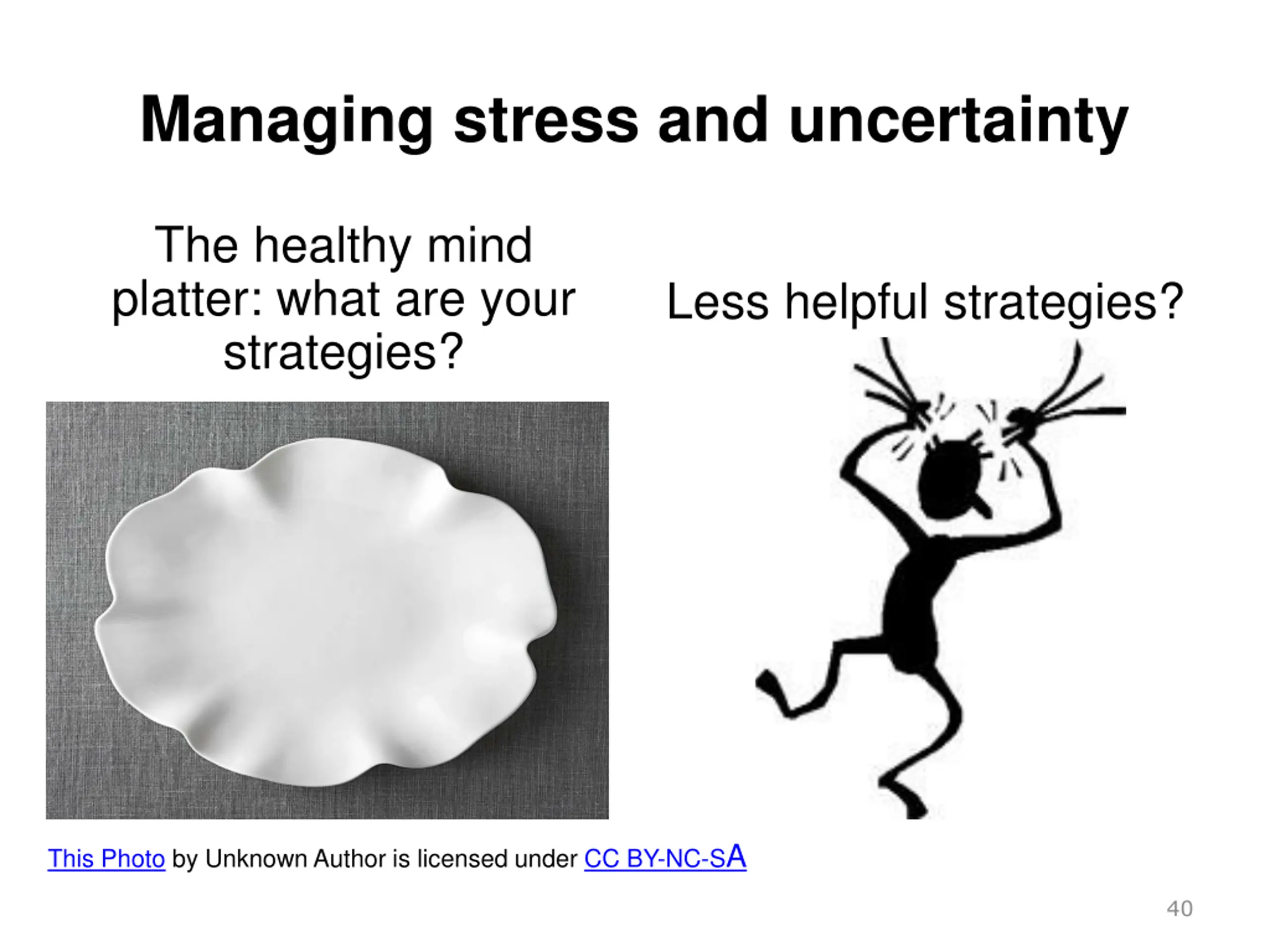 Managing stress and uncertainty

The healthy mind platter: what are your strategies?

Less helpful strategies?

This Photo by Unknown Author is licensed under CC BY-NC-SA

40